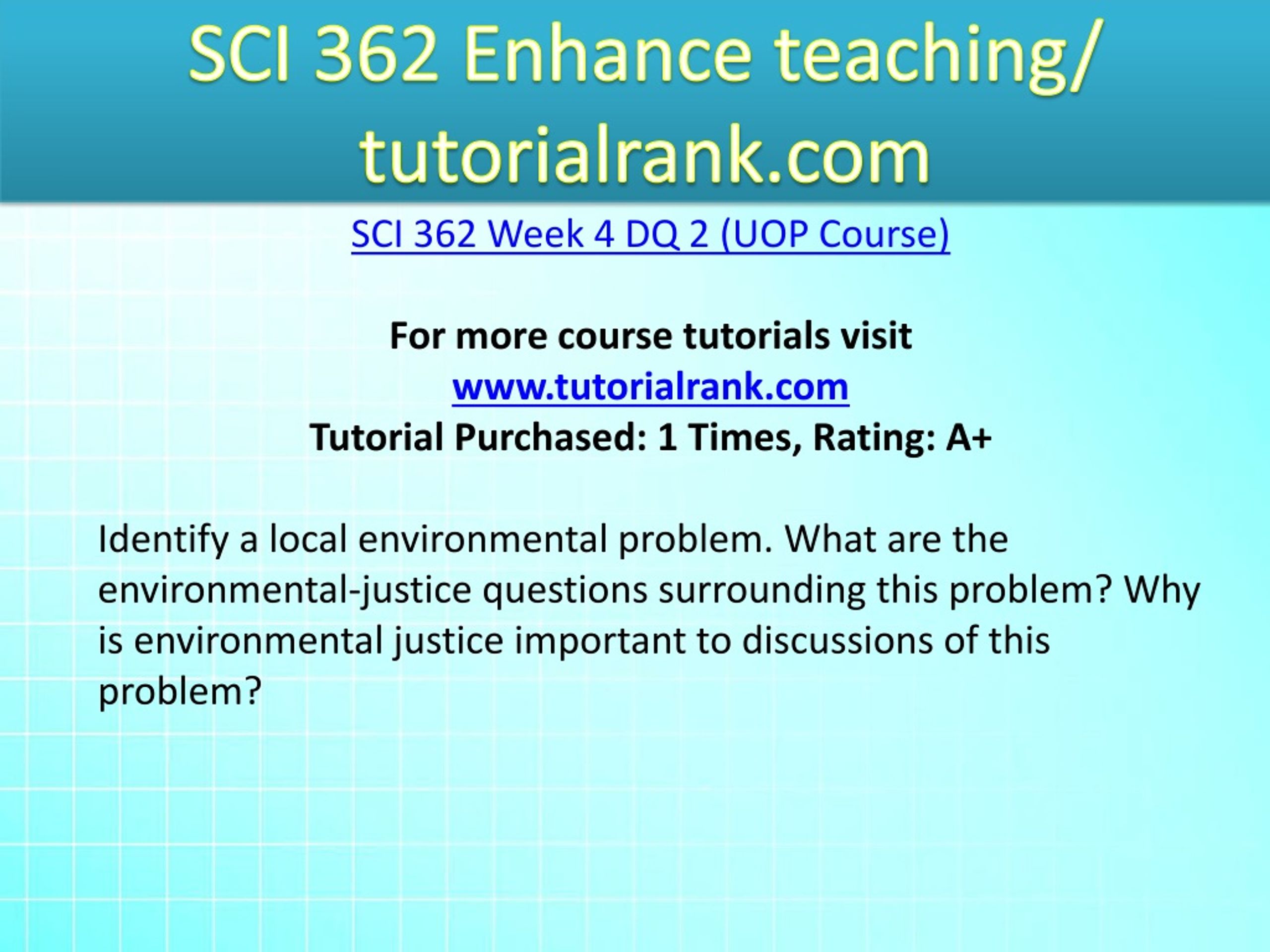 SCI 362 Enhance teaching/ tutorialrank.com

SCI 362 Week 4 DQ 2 (UOP Course)

For more course tutorials visit
www.tutorialrank.com
Tutorial Purchased: 1 Times, Rating: A+

Identify a local environmental problem. What are the environmental-justice questions surrounding this problem? Why is environmental justice important to discussions of this problem?